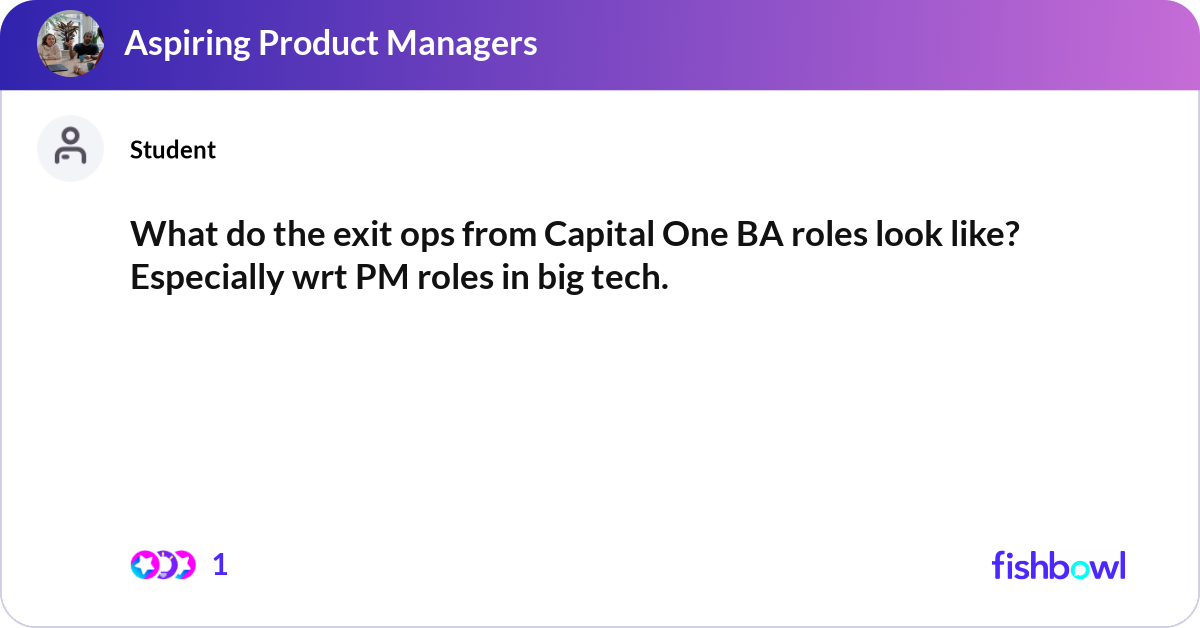 Aspiring Product Managers

Student

What do the exit ops from Capital One BA roles look like? Especially wrt PM roles in big tech.

1

fishbowl